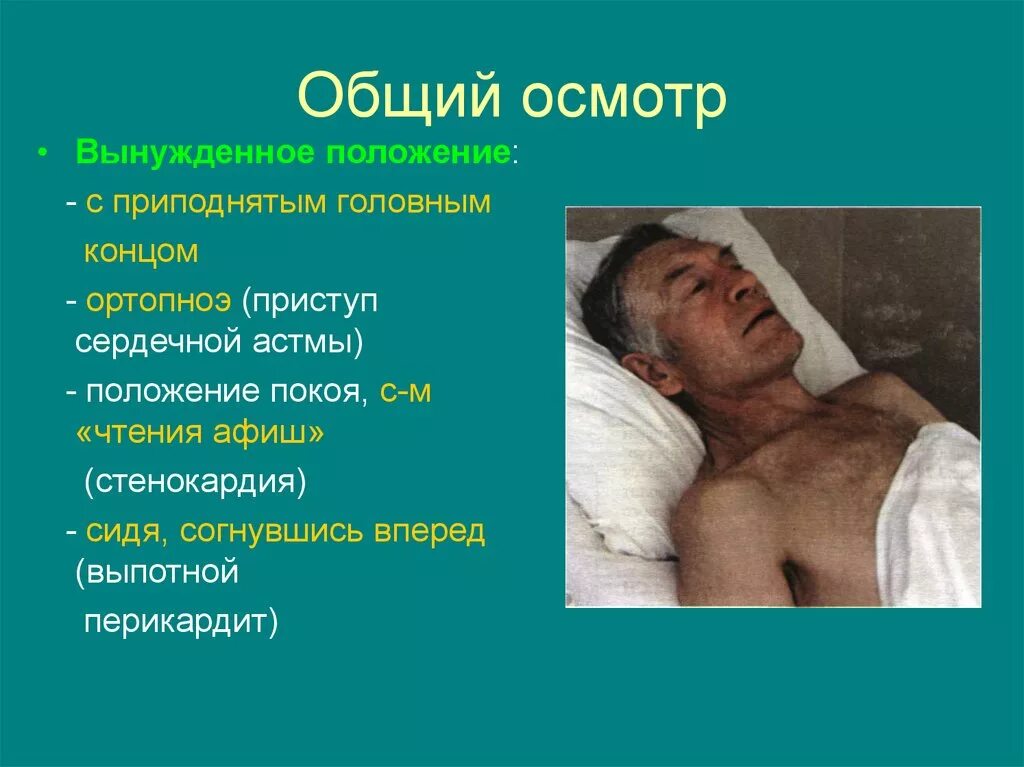 Общий осмотр

• Вынужденное положение:

- с приподнятым головным концом

- ортопноэ (приступ сердечной астмы)

- положение покоя, с-м «чтения афиш» (стенокардия)

- сидя, согнувшись вперед (выпотной перикардит)